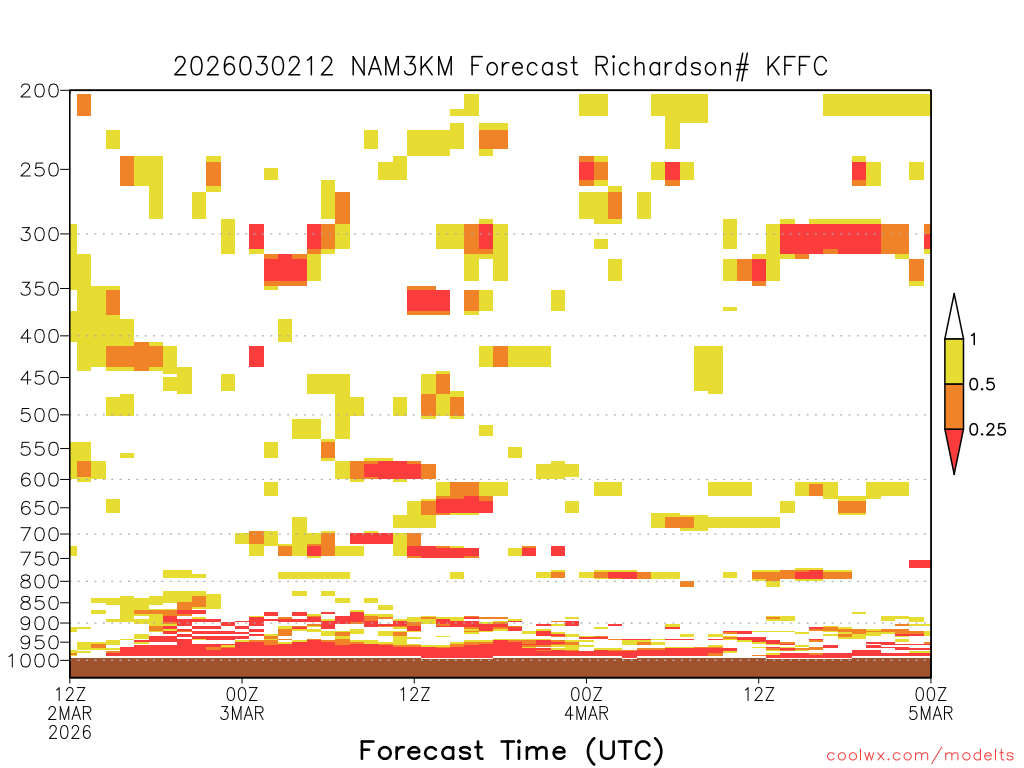 2026030212 NAM3KM Forecast Richardson# KFFC

200
250
300
350
400
450
500
550
600
650
700
750
800
850
900
950
1000

1
0.5
0.25

12Z
2MAR
2026
00Z
3MAR
12Z
00Z
4MAR
12Z
00Z
5MAR

Forecast Time (UTC)

coolwx.com/modelts